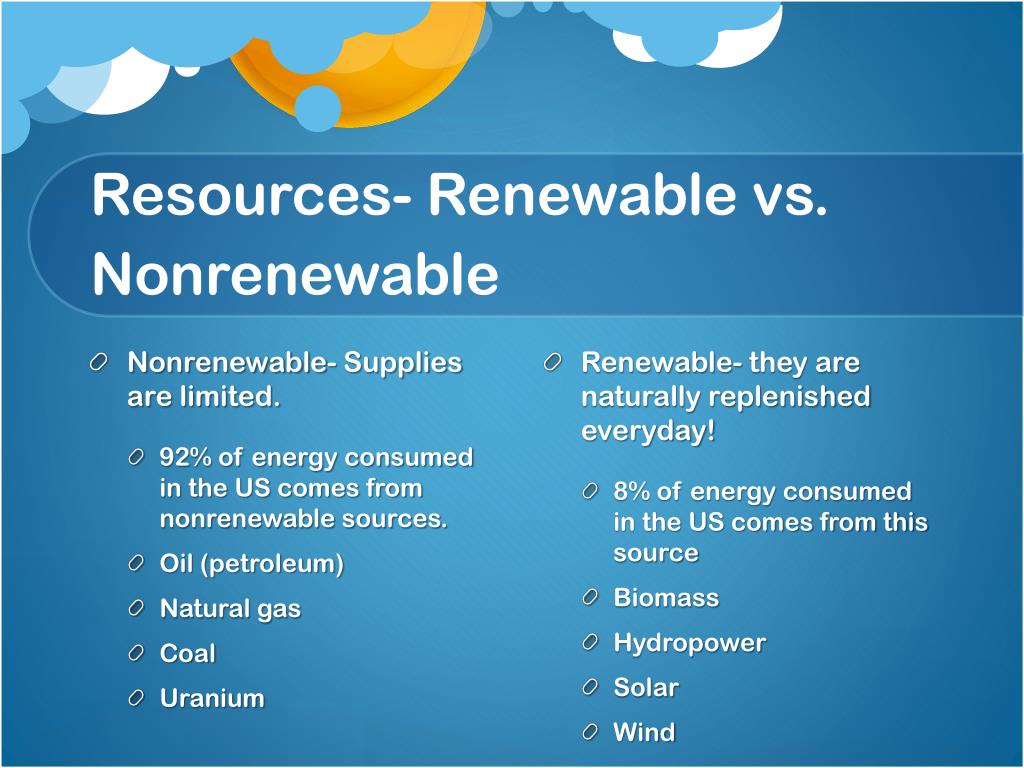 Resources- Renewable vs. Nonrenewable

Nonrenewable- Supplies are limited.

92% of energy consumed in the US comes from nonrenewable sources.

Oil (petroleum)

Natural gas

Coal

Uranium

Renewable- they are naturally replenished everyday!

8% of energy consumed in the US comes from this source

Biomass

Hydropower

Solar

Wind